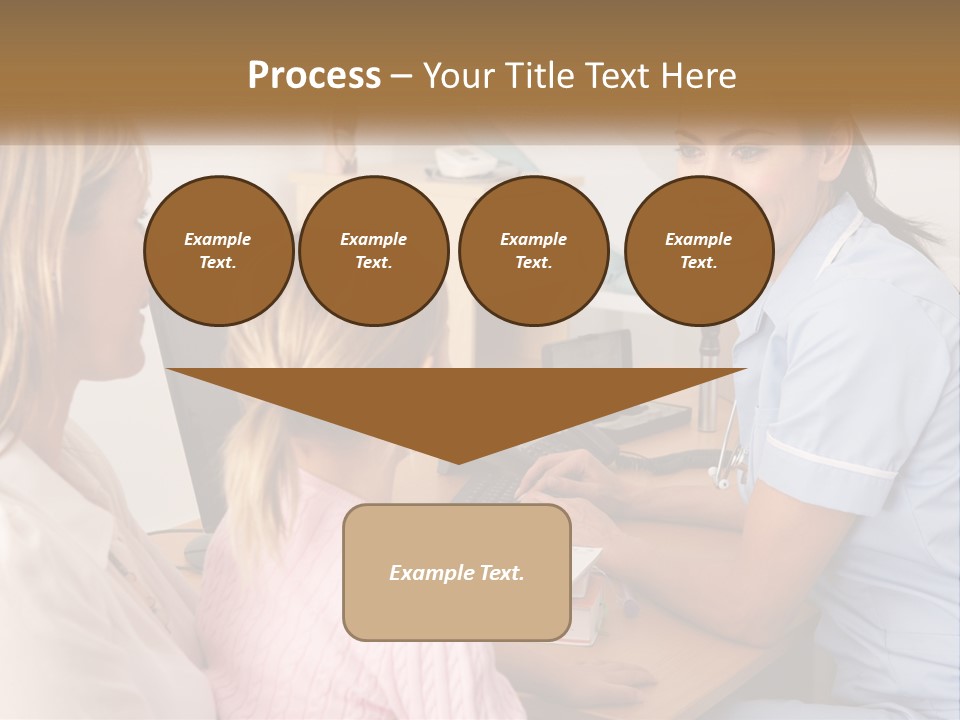 Process – Your Title Text Here

Example Text.

Example Text.

Example Text.

Example Text.

Example Text.